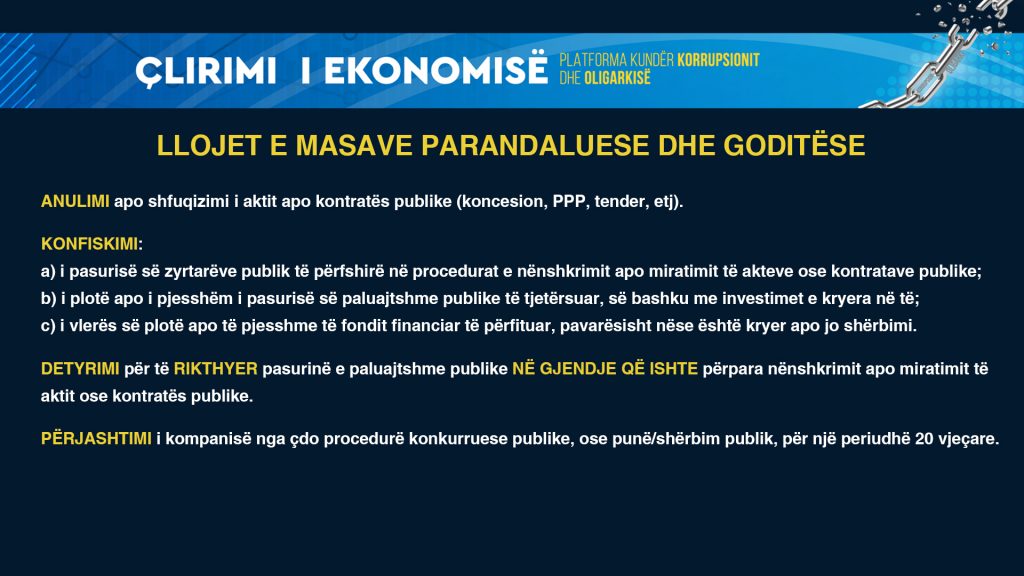 ÇLIRIMI I EKONOMISË PLATFORMA KUNDËR KORRUPSIONIT DHE OLIGARKISË

LLOJET E MASAVE PARANDALUESE DHE GODITËSE

ANULIMI apo shfuqizimi i aktit apo kontratës publike (koncesion, PPP, tender, etj).

KONFISKIMI:
a) i pasurisë së zyrtarëve publik të përfshirë në procedurat e nënshkrimit apo miratimit të akteve ose kontratave publike;
b) i plotë apo i pjesshëm i pasurisë së paluajtshme publike të tjetërsuar, së bashku me investimet e kryera në të;
c) i vlerës së plotë apo të pjesshme të fondit financiar të përfituar, pavarësisht nëse është kryer apo jo shërbimi.

DETYRIMI për të RIKTHYER pasurinë e paluajtshme publike NË GJENDJE QË ISHTE përpara nënshkrimit apo miratimit të aktit ose kontratës publike.

PËRJASHTIMI i kompanisë nga çdo procedurë konkurruese publike, ose punë/shërbim publik, për një periudhë 20 vjeçare.